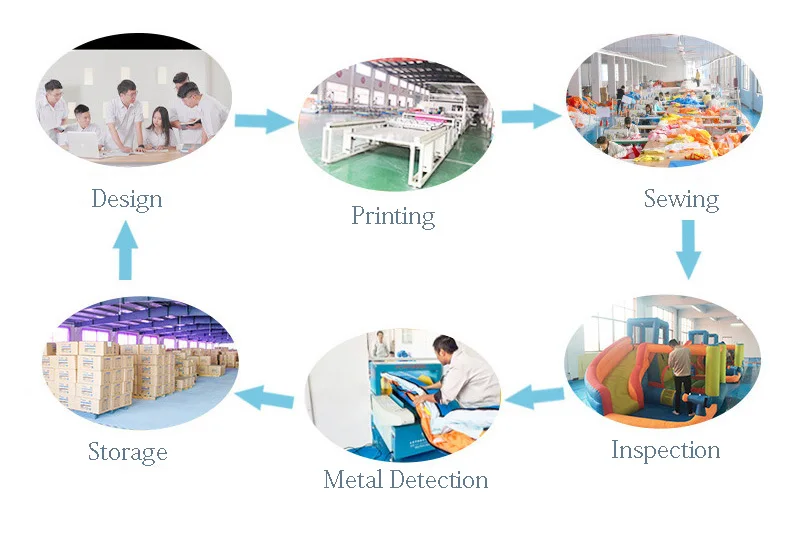 Design

Printing

Sewing

Inspection

Metal Detection

Storage